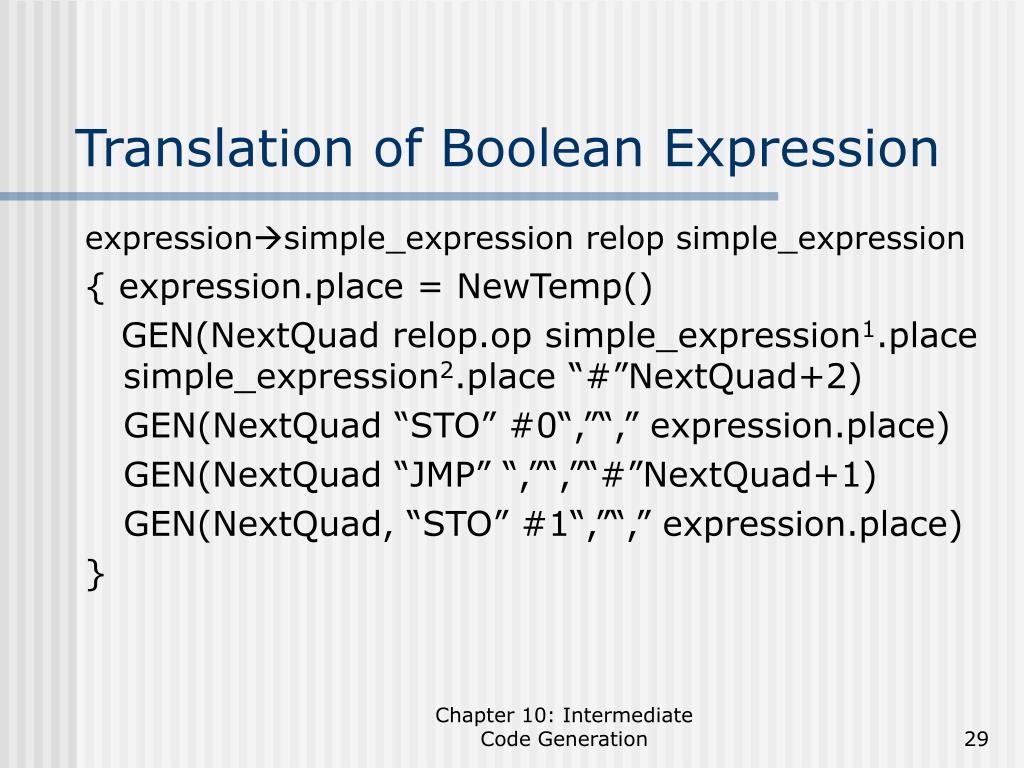 Translation of Boolean Expression

expression→simple_expression relop simple_expression

{ expression.place = NewTemp()

GEN(NextQuad relop.op simple_expression$^1$.place simple_expression$^2$.place “#”NextQuad+2)

GEN(NextQuad “STO” #0“,”“,” expression.place)

GEN(NextQuad “JMP” “,”“,”“#”NextQuad+1)

GEN(NextQuad, “STO” #1“,”“,” expression.place)

}

Chapter 10: Intermediate Code Generation

29